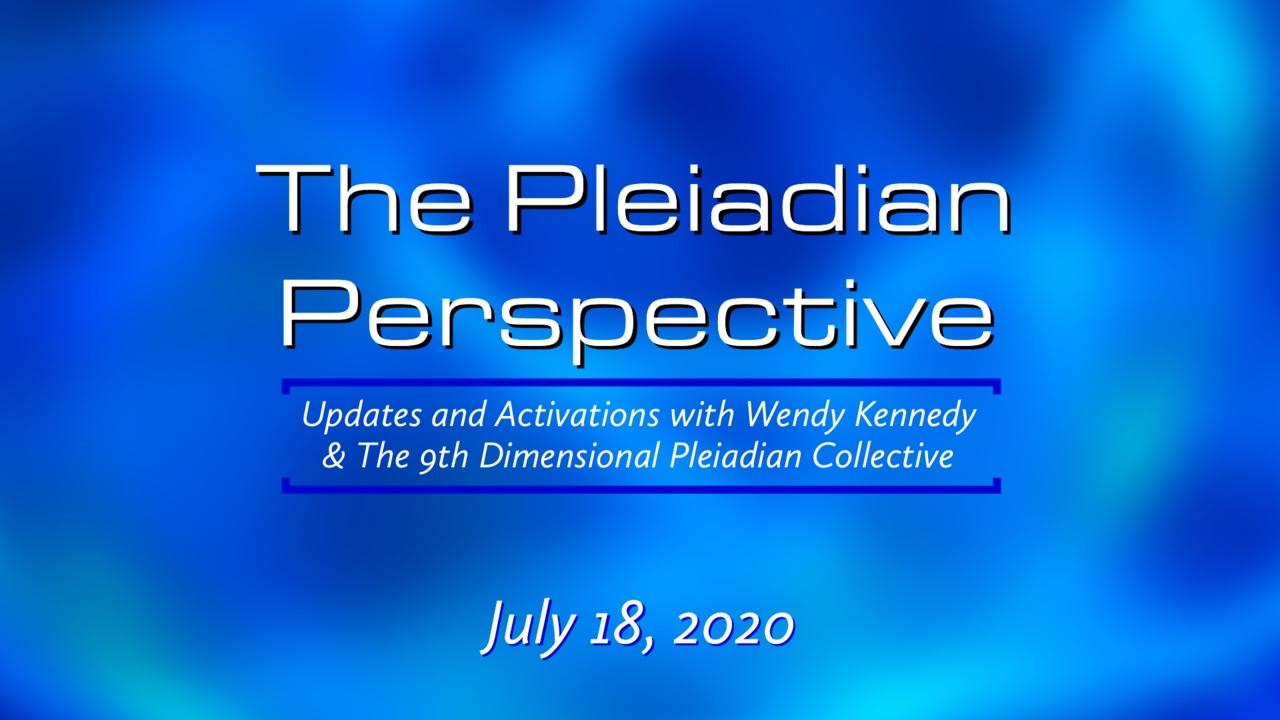 The Pleiadian Perspective

Updates and Activations with Wendy Kennedy & The 9th Dimensional Pleiadian Collective

July 18, 2020